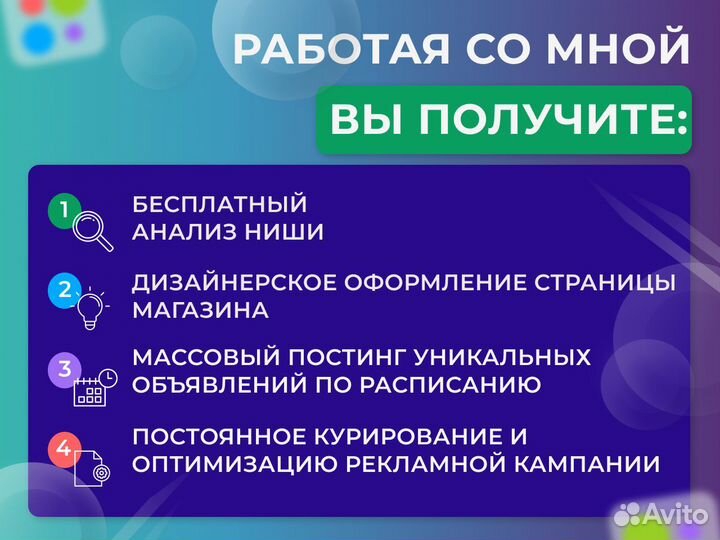 РАБОТАЯ СО МНОЙ
ВЫ ПОЛУЧИТЕ:

1 БЕСПЛАТНЫЙ АНАЛИЗ НИШИ

2 ДИЗАЙНЕРСКОЕ ОФОРМЛЕНИЕ СТРАНИЦЫ МАГАЗИНА

3 МАССОВЫЙ ПОСТИНГ УНИКАЛЬНЫХ ОБЪЯВЛЕНИЙ ПО РАСПИСАНИЮ

4 ПОСТОЯННОЕ КУРИРОВАНИЕ И ОПТИМИЗАЦИЮ РЕКЛАМНОЙ КАМПАНИИ

Avito